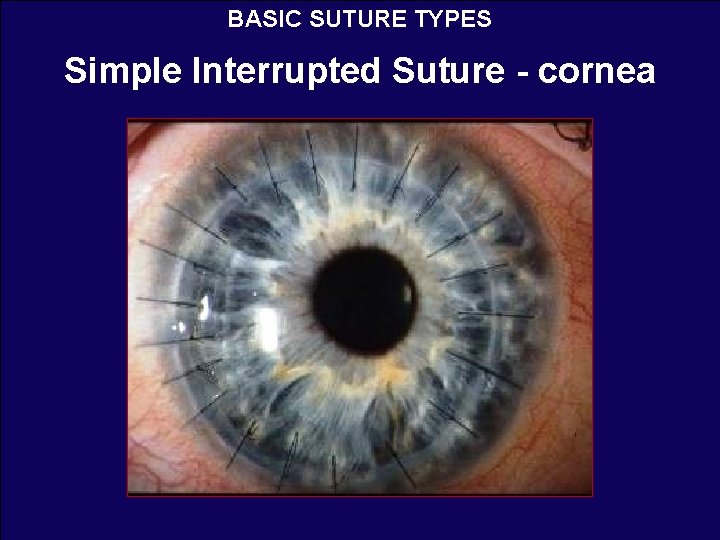 BASIC SUTURE TYPES

Simple Interrupted Suture - cornea